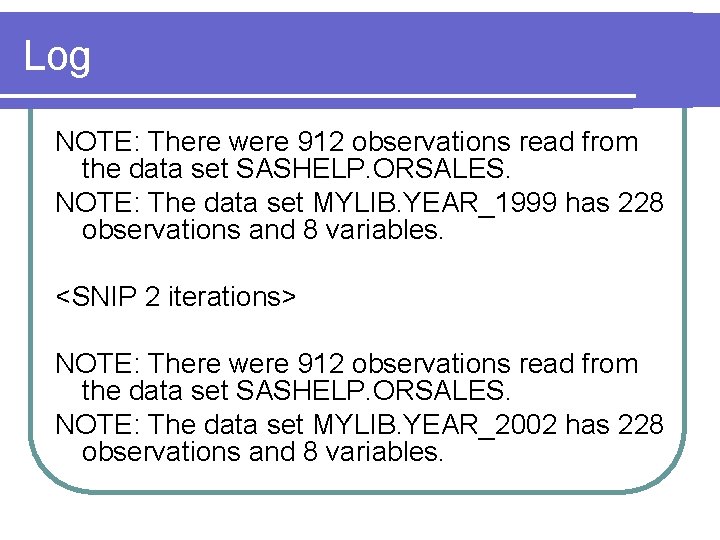 Log

NOTE: There were 912 observations read from the data set SASHELP.ORSALES.

NOTE: The data set MYLIB.YEAR_1999 has 228 observations and 8 variables.

<SNIP 2 iterations>

NOTE: There were 912 observations read from the data set SASHELP.ORSALES.

NOTE: The data set MYLIB.YEAR_2002 has 228 observations and 8 variables.